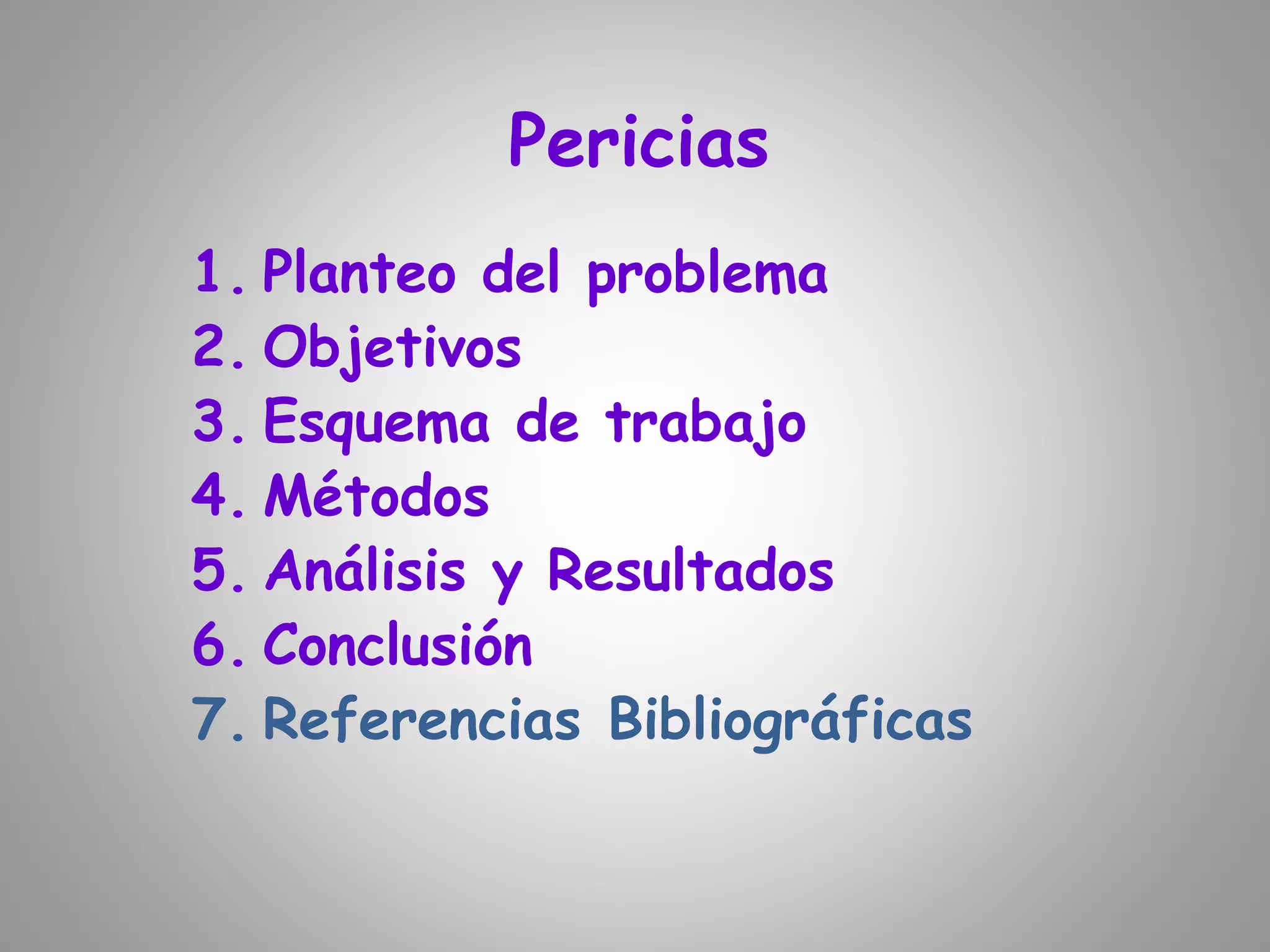 Pericias

1. Planteo del problema
2. Objetivos
3. Esquema de trabajo
4. Métodos
5. Análisis y Resultados
6. Conclusión
7. Referencias Bibliográficas